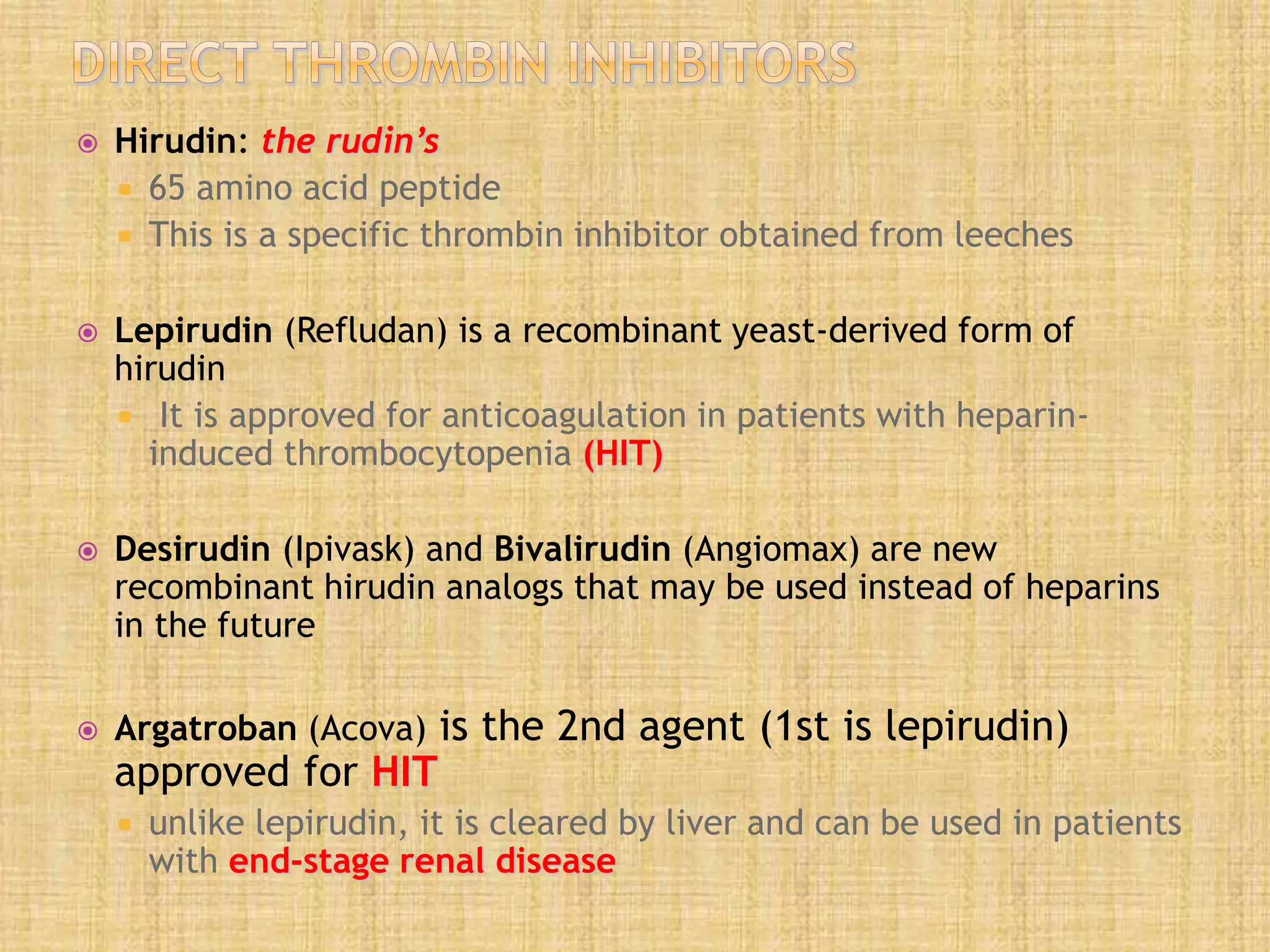 DIRECT THROMBIN INHIBITORS

Hirudin: the rudin's

65 amino acid peptide

This is a specific thrombin inhibitor obtained from leeches

Lepirudin (Refludan) is a recombinant yeast-derived form of hirudin

It is approved for anticoagulation in patients with heparin-induced thrombocytopenia (HIT)

Desirudin (Ipivask) and Bivalirudin (Angiomax) are new recombinant hirudin analogs that may be used instead of heparins in the future

Argatroban (Acova) is the 2nd agent (1st is lepirudin) approved for HIT

unlike lepirudin, it is cleared by liver and can be used in patients with end-stage renal disease